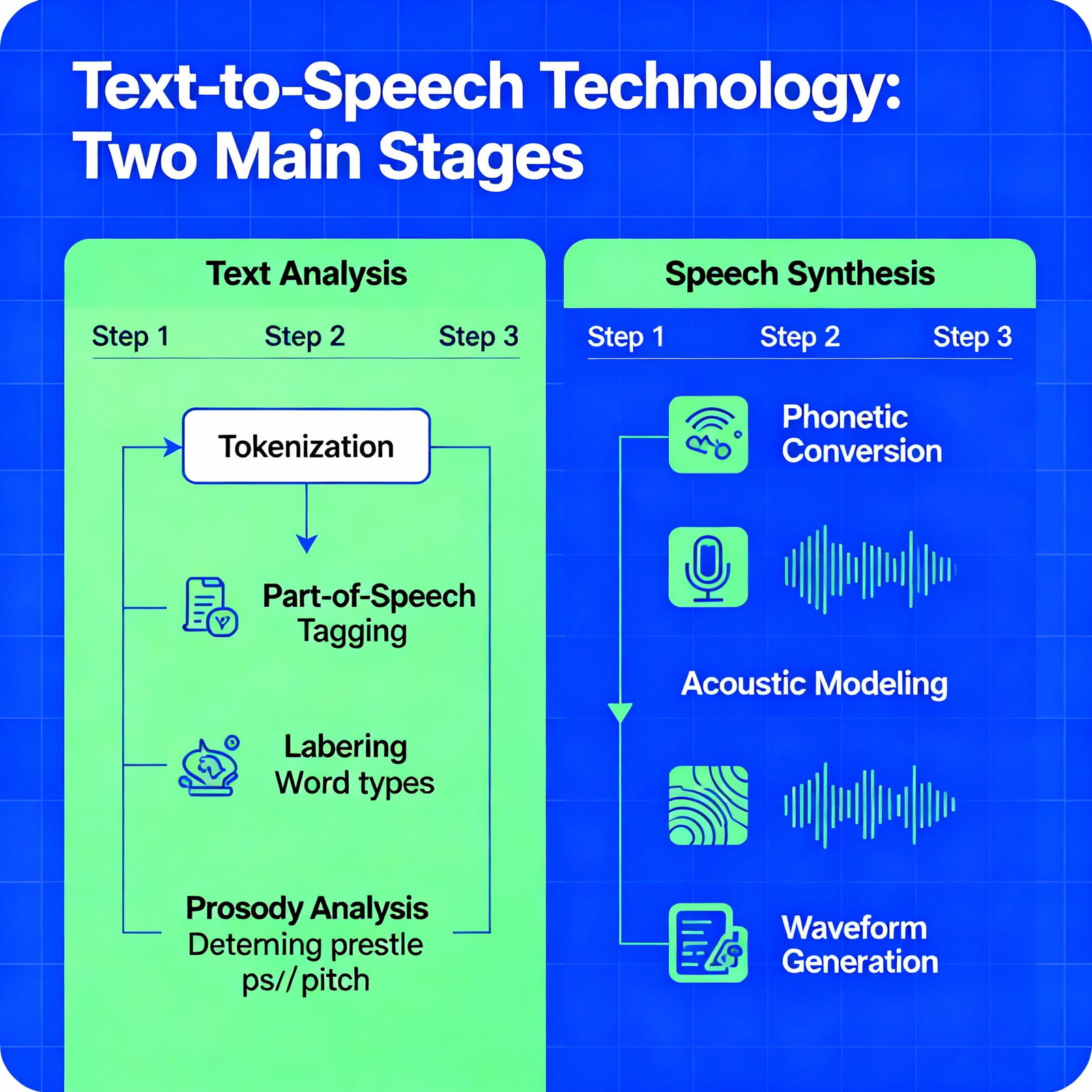 Text-to-Speech Technology: Two Main Stages

Text Analysis

Step 1 Step 2 Step 3

Tokenization

Part-of-Speech Tagging

Labering Word types

Prosody Analysis Deteming prestle ps// pitch

Speech Synthesis

Step 1 Step 2 Step 3

Phonetic Conversion

Acoustic Modeling

Waveform Generation